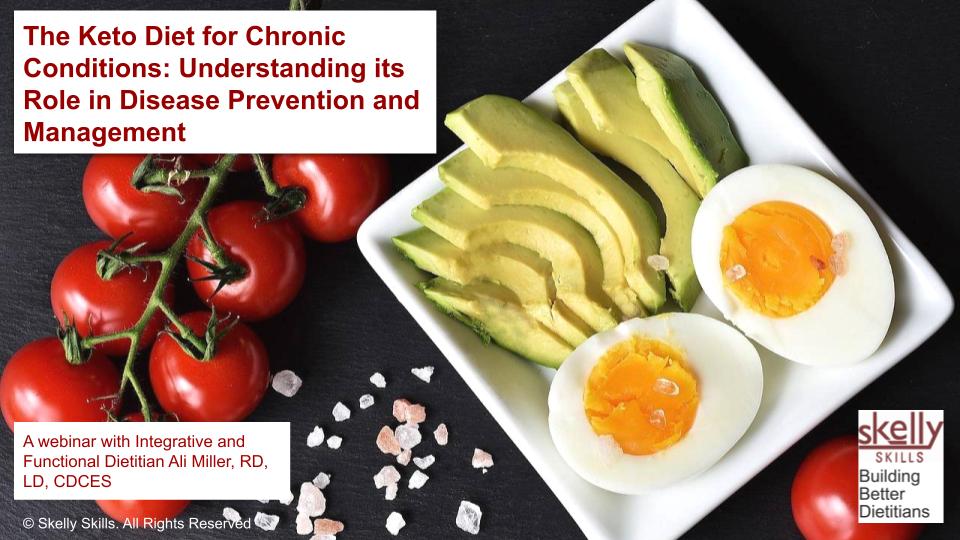 The Keto Diet for Chronic Conditions: Understanding its Role in Disease Prevention and Management

A webinar with Integrative and Functional Dietitian Ali Miller, RD, LD, CDCES

© Skelly Skills. All Rights Reserved

skelly
SKILLS
Building Better Dietitians